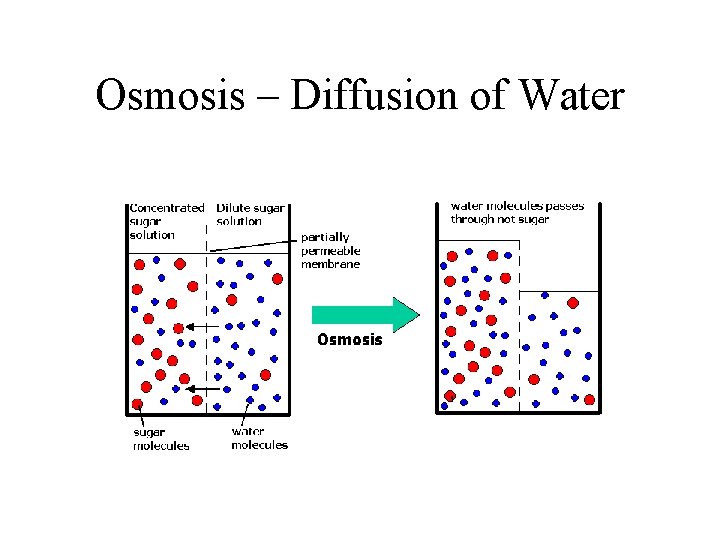 Osmosis – Diffusion of Water

Concentrated sugar solution

Dilute sugar solution

partially permeable membrane

sugar molecules

water molecules

Osmosis

water molecules passes through not sugar